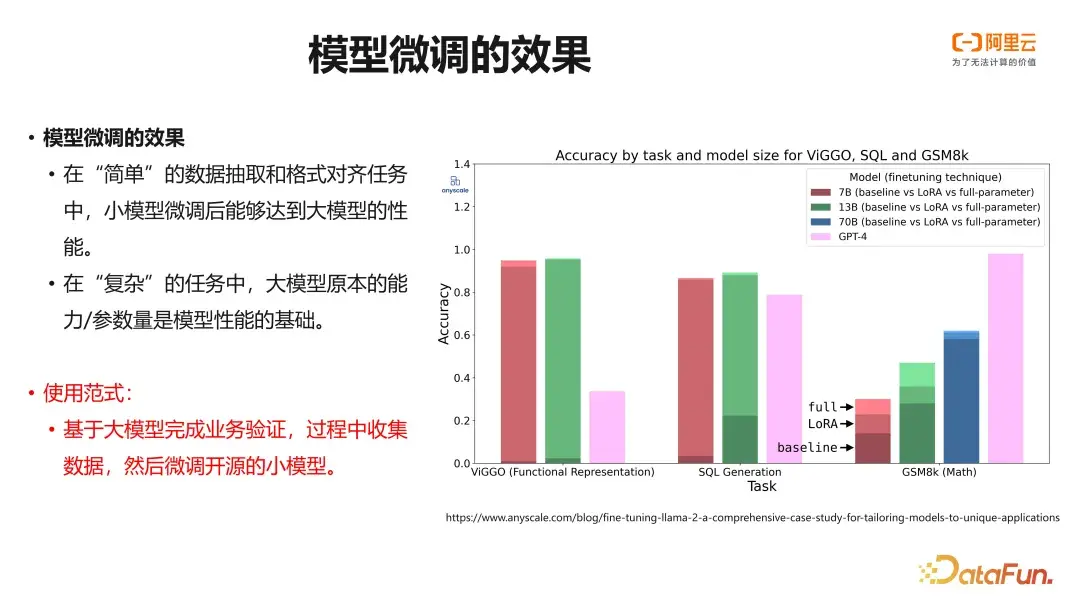 模型微调的效果

阿里云
为了无法计算的价值

• 模型微调的效果
  • 在“简单”的数据抽取和格式对齐任务中，小模型微调后能够达到大模型的性能。
  • 在“复杂”的任务中，大模型原本的能力/参数量是模型性能的基础。

• 使用范式：
  • 基于大模型完成业务验证，过程中收集数据，然后微调开源的小模型。

Accuracy by task and model size for ViGGO, SQL and GSM8k

anyscale

Model (finetuning technique)
7B (baseline vs LoRA vs full-parameter)
13B (baseline vs LoRA vs full-parameter)
70B (baseline vs LoRA vs full-parameter)
GPT-4

Accuracy
1.4
1.2
1.0
0.8
0.6
0.4
0.2
0.0

full
LoRA
baseline

ViGGO (Functional Representation)
SQL Generation
GSM8k (Math)
Task

https://www.anyscale.com/blog/fine-tuning-llama-2-a-comprehensive-case-study-for-tailoring-models-to-unique-applications

DataFun.